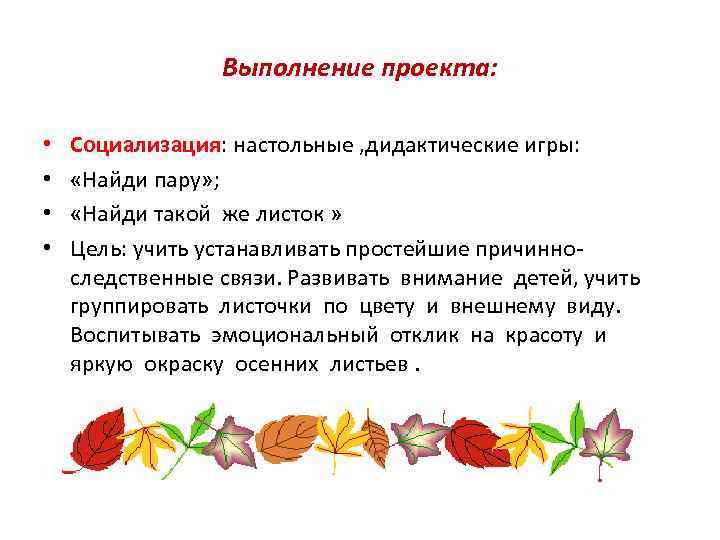 Выполнение проекта:

• Социализация: настольные ,дидактические игры:
• «Найди пару»;
• «Найди такой же листок »
• Цель: учить устанавливать простейшие причинно-следственные связи. Развивать внимание детей, учить группировать листочки по цвету и внешнему виду. Воспитывать эмоциональный отклик на красоту и яркую окраску осенних листьев .